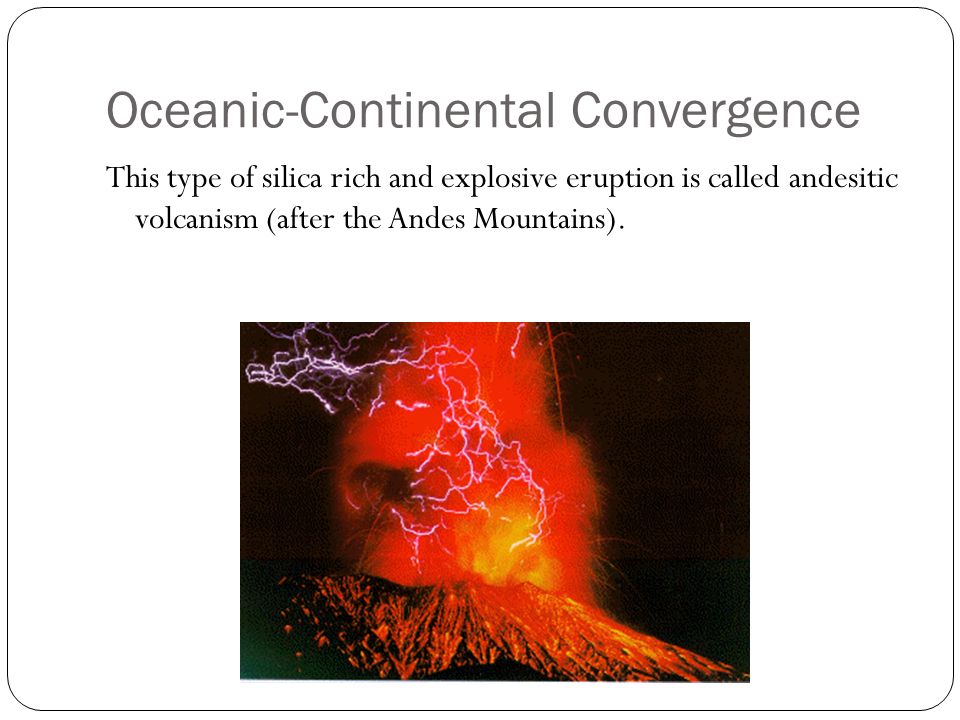 Oceanic-Continental Convergence

This type of silica rich and explosive eruption is called andesitic volcanism (after the Andes Mountains).